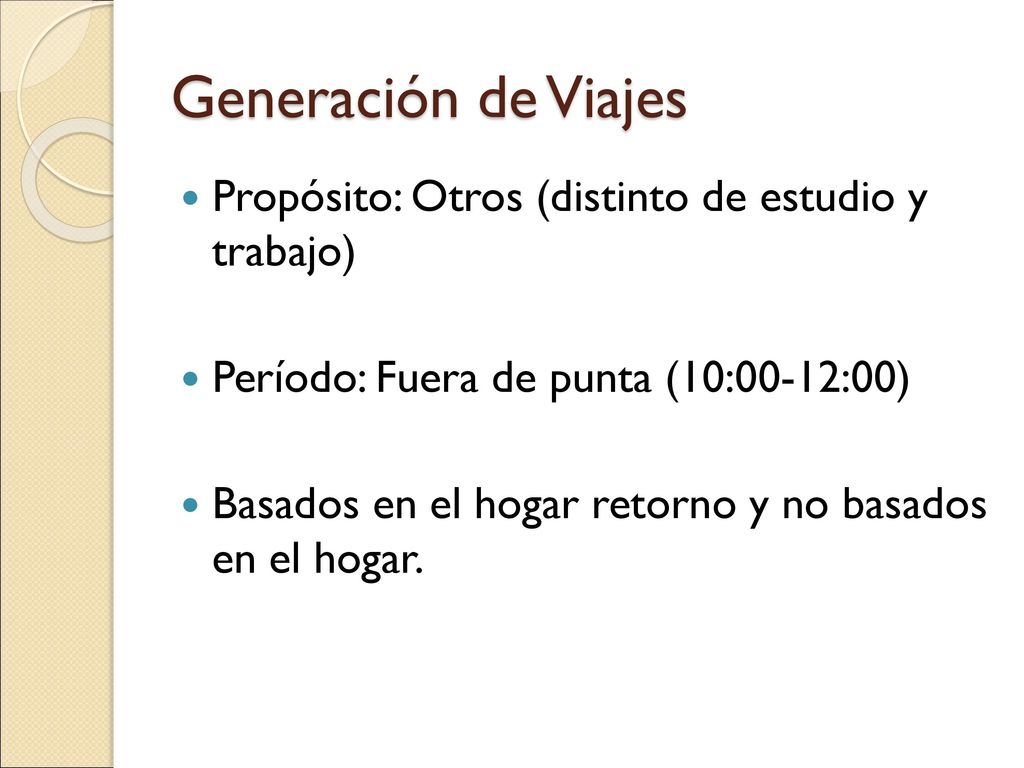 Generación de Viajes

Propósito: Otros (distinto de estudio y trabajo)

Período: Fuera de punta (10:00-12:00)

Basados en el hogar retorno y no basados en el hogar.